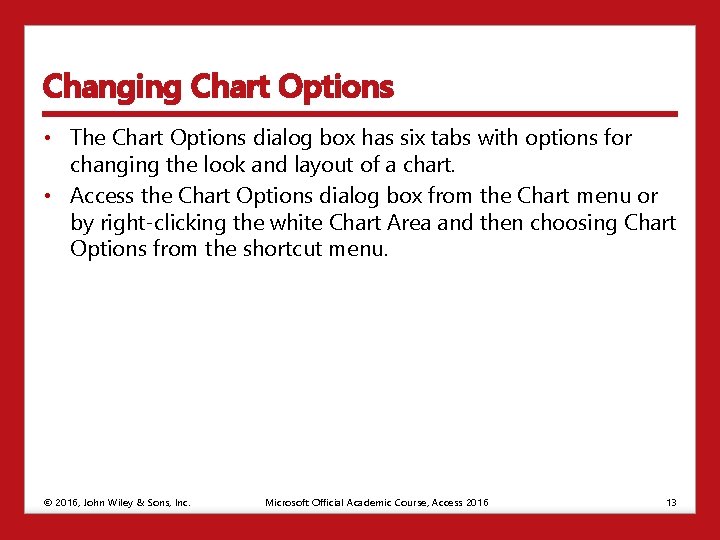 Changing Chart Options

• The Chart Options dialog box has six tabs with options for changing the look and layout of a chart.
• Access the Chart Options dialog box from the Chart menu or by right-clicking the white Chart Area and then choosing Chart Options from the shortcut menu.

© 2016, John Wiley & Sons, Inc.

Microsoft Official Academic Course, Access 2016

13